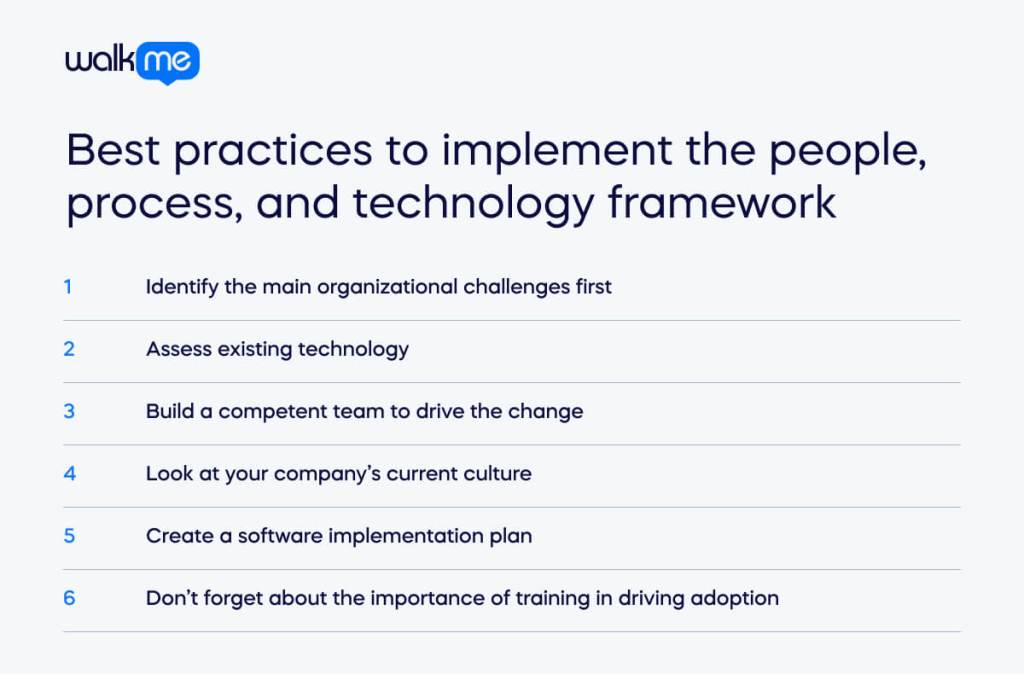 walkme

Best practices to implement the people, process, and technology framework

1 Identify the main organizational challenges first

2 Assess existing technology

3 Build a competent team to drive the change

4 Look at your company's current culture

5 Create a software implementation plan

6 Don't forget about the importance of training in driving adoption